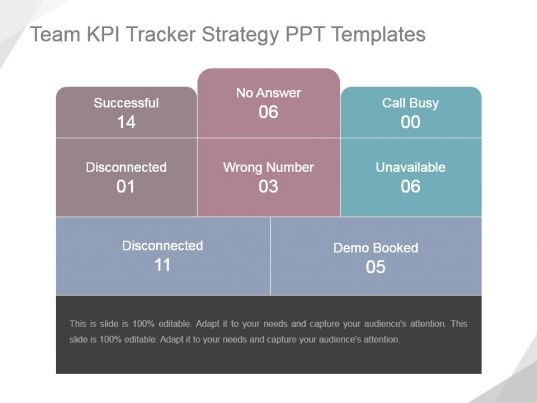 Team KPI Tracker Strategy PPT Templates

Successful
14

No Answer
06

Call Busy
00

Disconnected
01

Wrong Number
03

Unavailable
06

Disconnected
11

Demo Booked
05

This is slide is 100% editable. Adapt it to your needs and capture your audience's attention. This slide is 100% editable. Adapt it to your needs and capture your audience's attention.